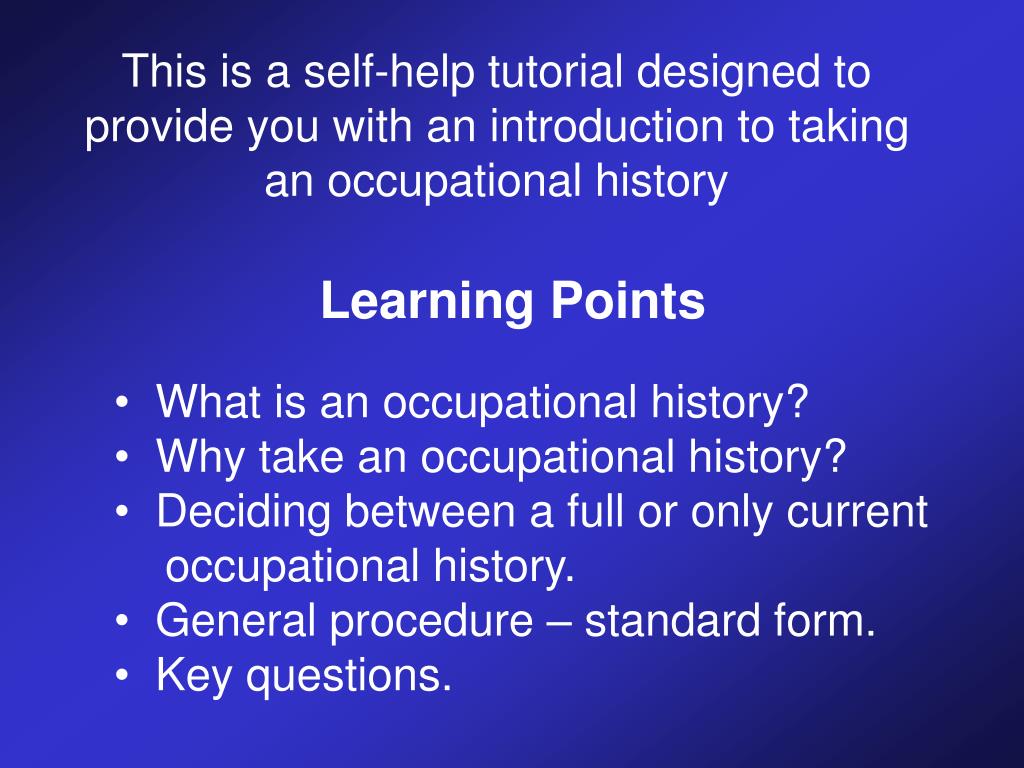 This is a self-help tutorial designed to provide you with an introduction to taking an occupational history

Learning Points

• What is an occupational history?
• Why take an occupational history?
• Deciding between a full or only current occupational history.
• General procedure – standard form.
• Key questions.